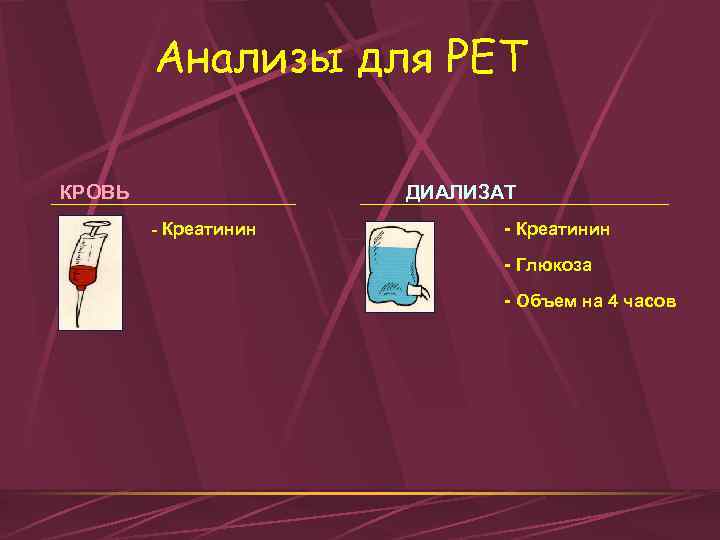 Анализы для PET

КРОВЬ

- Креатинин

ДИАЛИЗАТ

- Креатинин

- Глюкоза

- Объем на 4 часов